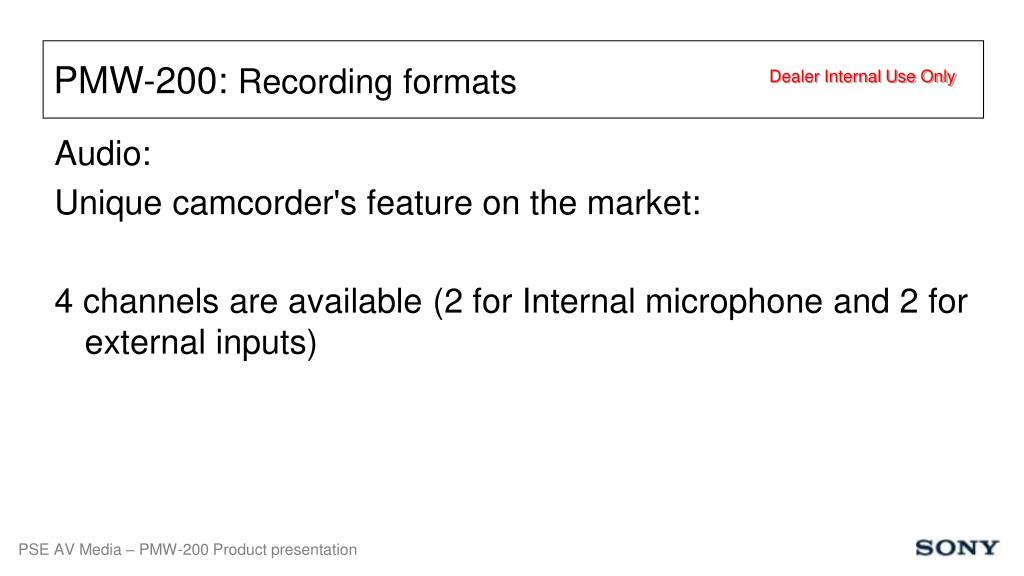 PMW-200: Recording formats

Dealer Internal Use Only

Audio:

Unique camcorder's feature on the market:

4 channels are available (2 for Internal microphone and 2 for external inputs)

PSE AV Media – PMW-200 Product presentation

SONY